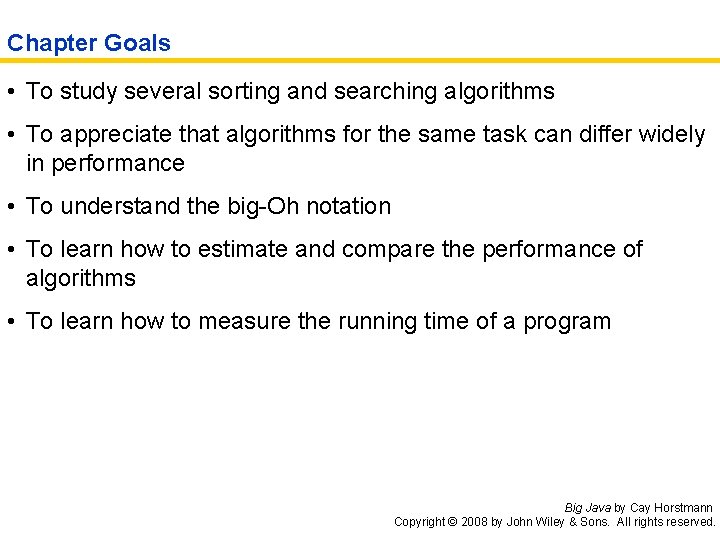 Chapter Goals

• To study several sorting and searching algorithms

• To appreciate that algorithms for the same task can differ widely in performance

• To understand the big-Oh notation

• To learn how to estimate and compare the performance of algorithms

• To learn how to measure the running time of a program

Big Java by Cay Horstmann
Copyright © 2008 by John Wiley & Sons. All rights reserved.